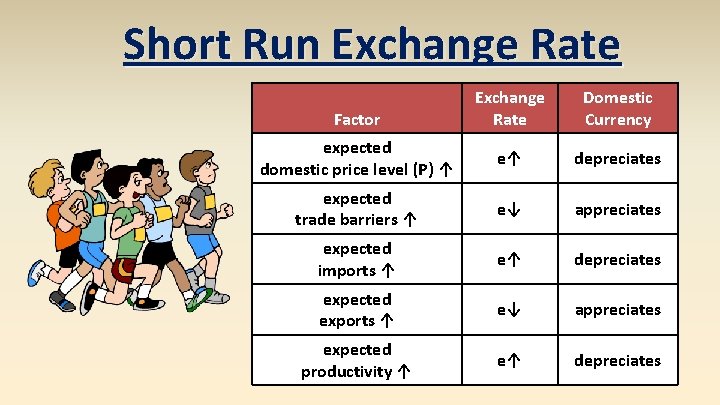 Short Run Exchange Rate

| Factor | Exchange Rate | Domestic Currency |
|---|---|---|
| expected domestic price level (P) ↑ | e↑ | depreciates |
| expected trade barriers ↑ | e↓ | appreciates |
| expected imports ↑ | e↑ | depreciates |
| expected exports ↑ | e↓ | appreciates |
| expected productivity ↑ | e↑ | depreciates |